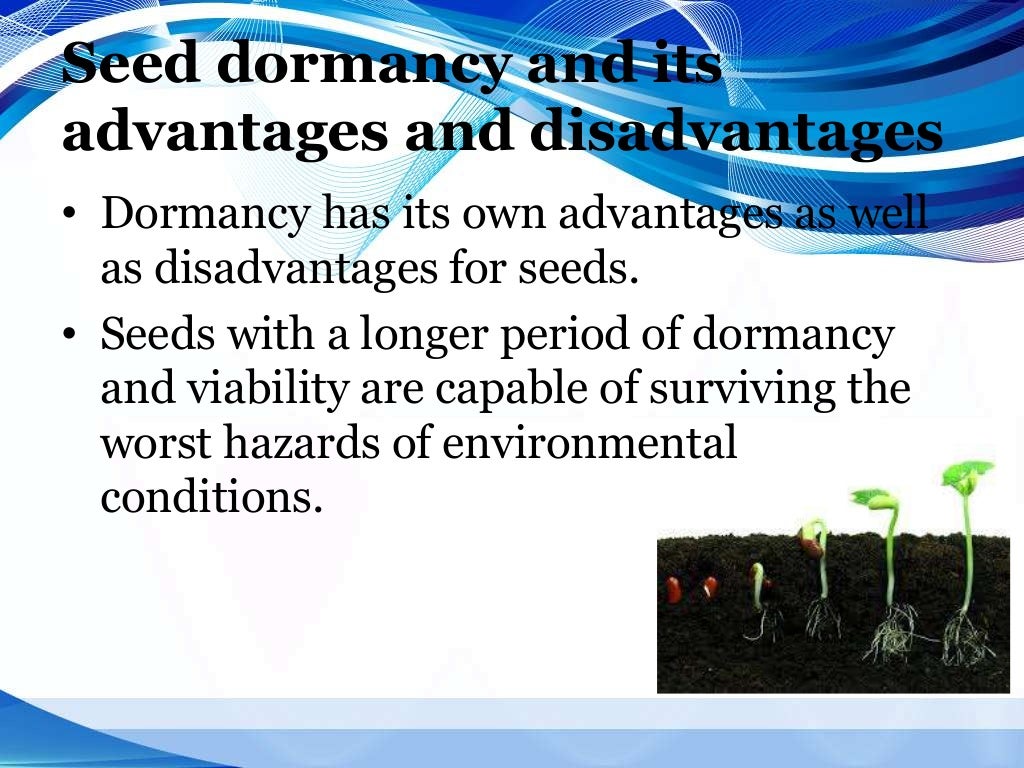 Seed dormancy and its advantages and disadvantages

• Dormancy has its own advantages as well as disadvantages for seeds.

• Seeds with a longer period of dormancy and viability are capable of surviving the worst hazards of environmental conditions.